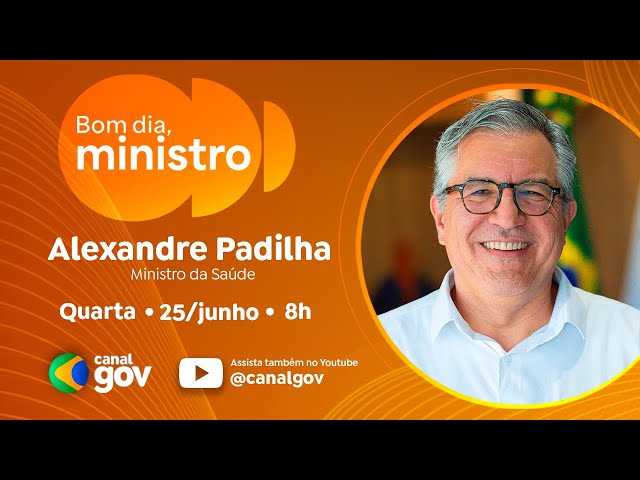 Bom dia, ministro

Alexandre Padilha
Ministro da Saúde

Quarta • 25/junho • 8h

canal gov

Assista também no Youtube
@canalgov